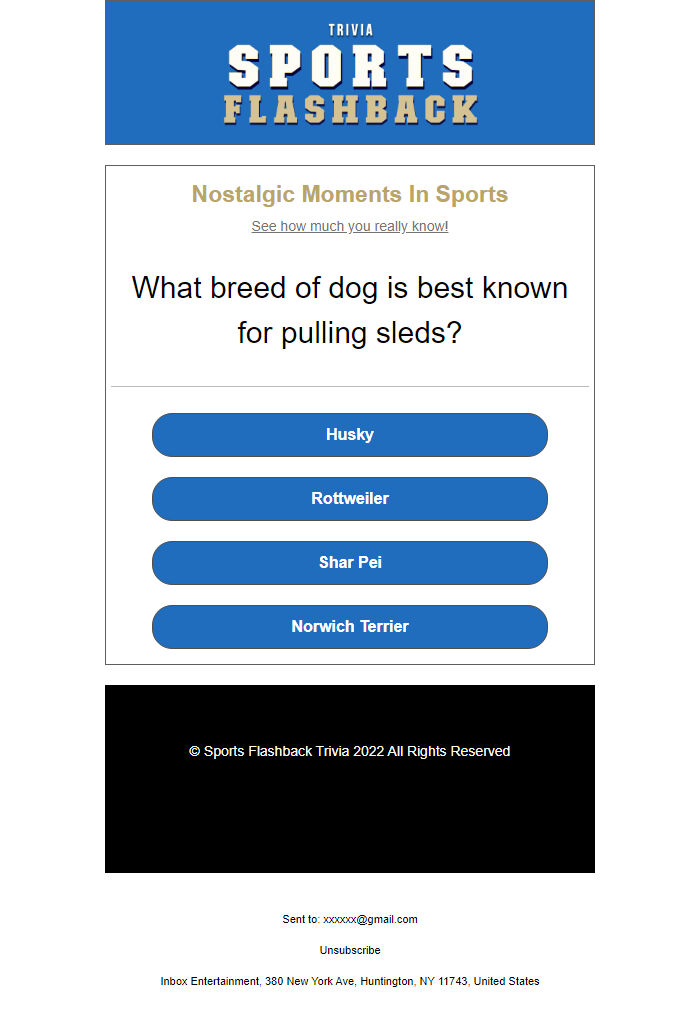 TRIVIA
SPORTS
FLASHBACK

Nostalgic Moments In Sports

See how much you really know!

What breed of dog is best known for pulling sleds?

Husky

Rottweiler

Shar Pei

Norwich Terrier

© Sports Flashback Trivia 2022 All Rights Reserved

Sent to: xxxxxx@gmail.com

Unsubscribe

Inbox Entertainment, 380 New York Ave, Huntington, NY 11743, United States